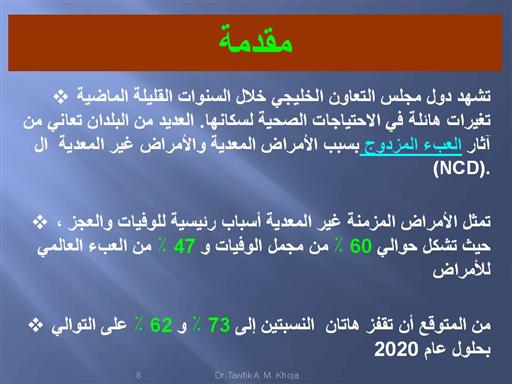 مقدمة

❖ تشهد دول مجلس التعاون الخليجي خلال السنوات القليلة الماضية تغيرات هائلة في الاحتياجات الصحية لسكانها. العديد من البلدان تعاني من آثار العبء المزدوج بسبب الأمراض المعدية والأمراض غير المعدية ال (NCD).

❖ تمثل الأمراض المزمنة غير المعدية أسباب رئيسية للوفيات والعجز ، حيث تشكل حوالي 60 ٪ من مجمل الوفيات و 47 ٪ من العبء العالمي للأمراض

❖ من المتوقع أن تقفز هاتان النسبتين إلى 73 ٪ و 62 ٪ على التوالي بحلول عام 2020

8 Dr. Tawfik A. M. Khoja